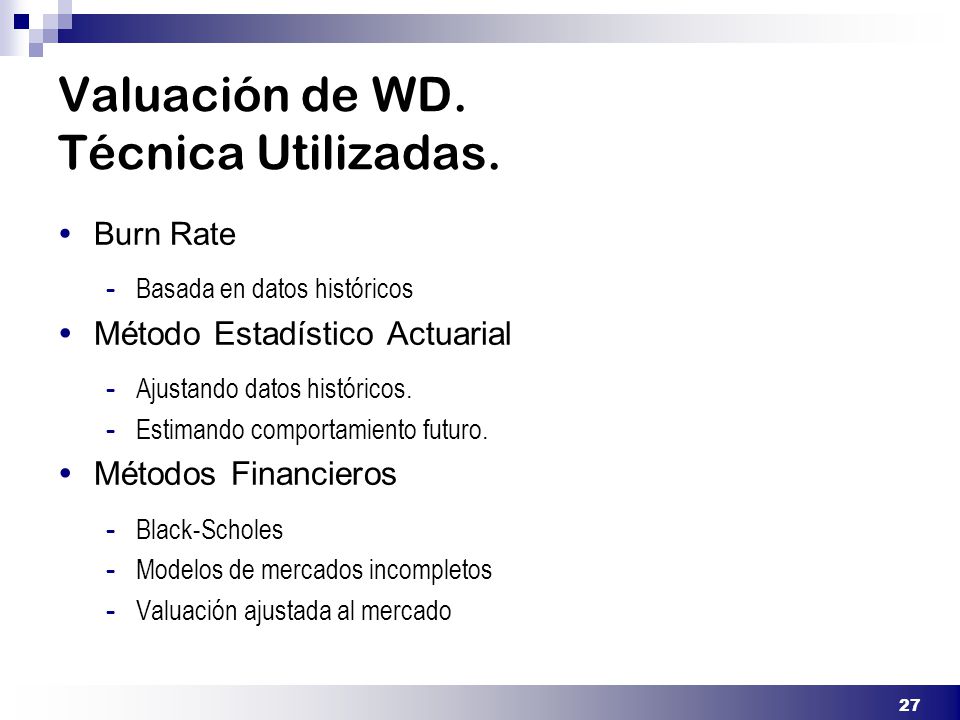 Valuación de WD.
Técnica Utilizadas.

• Burn Rate
- Basada en datos históricos
• Método Estadístico Actuarial
- Ajustando datos históricos.
- Estimando comportamiento futuro.
• Métodos Financieros
- Black-Scholes
- Modelos de mercados incompletos
- Valuación ajustada al mercado

27